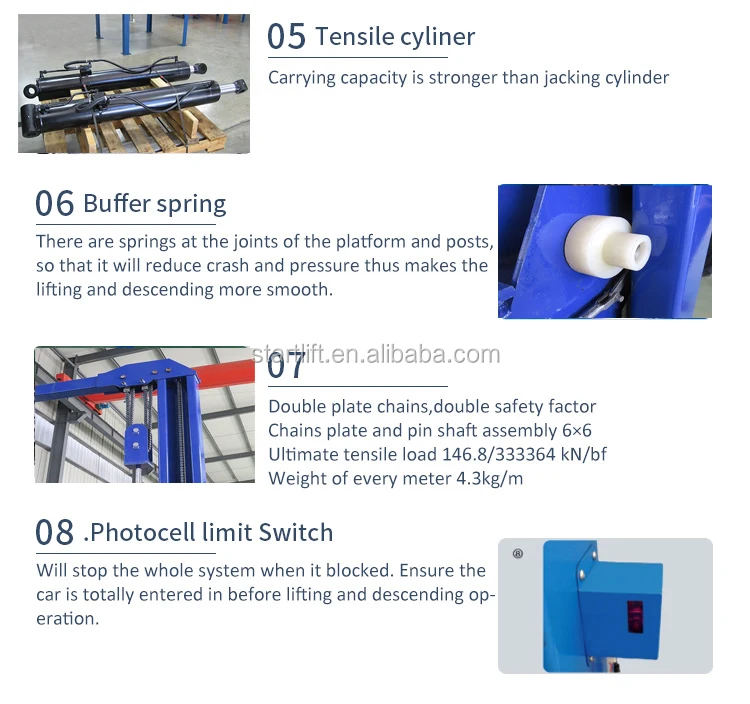 05 Tensile cyliner

Carrying capacity is stronger than jacking cylinder

06 Buffer spring

There are springs at the joints of the platform and posts, so that it will reduce crash and pressure thus makes the lifting and descending more smooth.

startlift.en.alibaba.com

07

Double plate chains,double safety factor
Chains plate and pin shaft assembly 6×6
Ultimate tensile load 146.8/333364 kN/bf
Weight of every meter 4.3kg/m

08 .Photocell limit Switch

Will stop the whole system when it blocked. Ensure the car is totally entered in before lifting and descending operation.

®